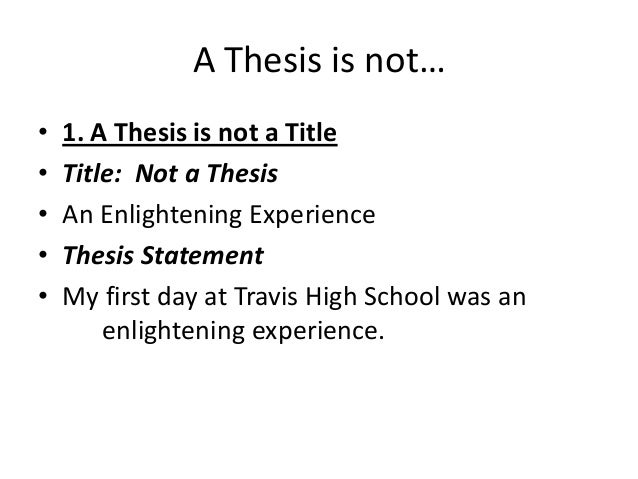 A Thesis is not…

• 1. A Thesis is not a Title
• Title:  Not a Thesis
• An Enlightening Experience
• Thesis Statement
• My first day at Travis High School was an enlightening experience.